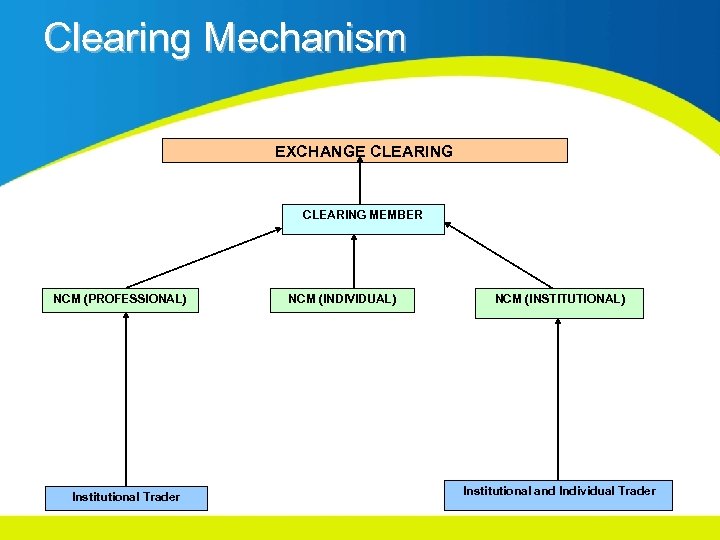 Clearing Mechanism

EXCHANGE CLEARING

CLEARING MEMBER

NCM (PROFESSIONAL)

NCM (INDIVIDUAL)

NCM (INSTITUTIONAL)

Institutional Trader

Institutional and Individual Trader